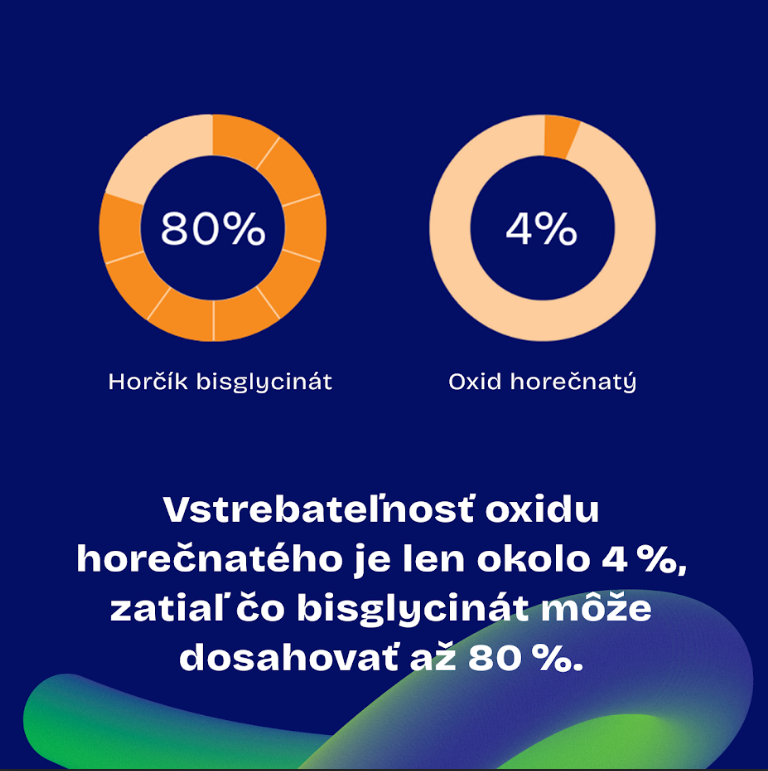 80%

Horčík bisglycinát

4%

Oxid horečnatý

Vstrebateľnosť oxidu horečnatého je len okolo 4 %, zatiaľ čo bisglycinát môže dosahovať až 80 %.